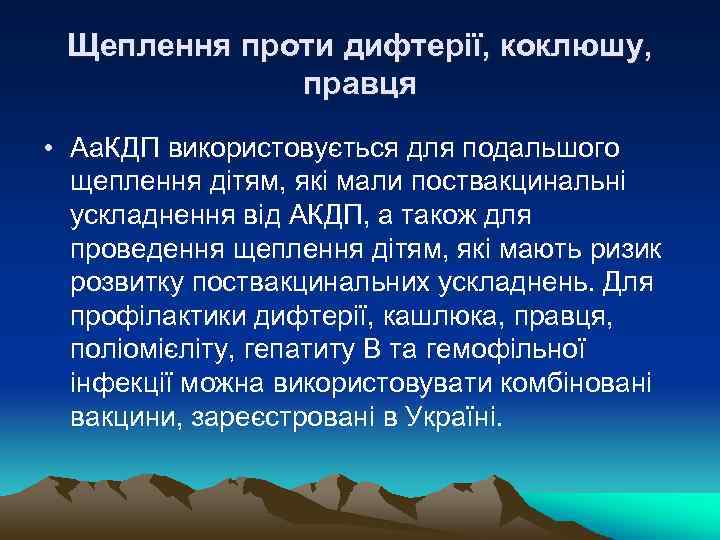 Щеплення проти дифтерії, коклюшу, правця

• АаКДП використовується для подальшого щеплення дітям, які мали поствакцинальні ускладнення від АКДП, а також для проведення щеплення дітям, які мають ризик розвитку поствакцинальних ускладнень. Для профілактики дифтерії, кашлюка, правця, поліомієліту, гепатиту В та гемофільної інфекції можна використовувати комбіновані вакцини, зареєстровані в Україні.